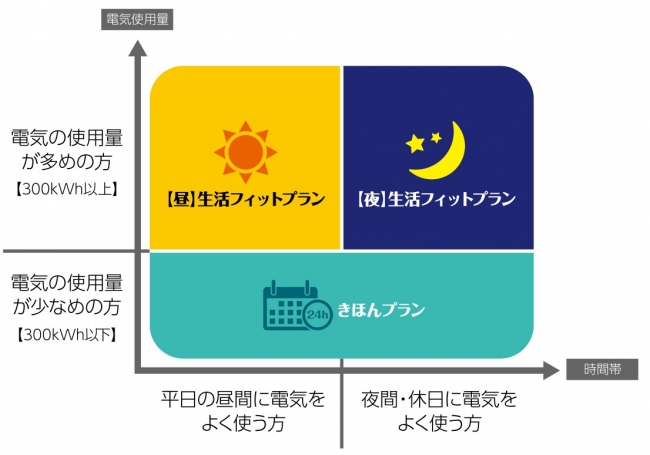 電気使用量

電気の使用量が多めの方
【300kWh以上】

【昼】生活フィットプラン

【夜】生活フィットプラン

電気の使用量が少なめの方
【300kWh以下】

24h

きほんプラン

時間帯

平日の昼間に電気をよく使う方

夜間・休日に電気をよく使う方